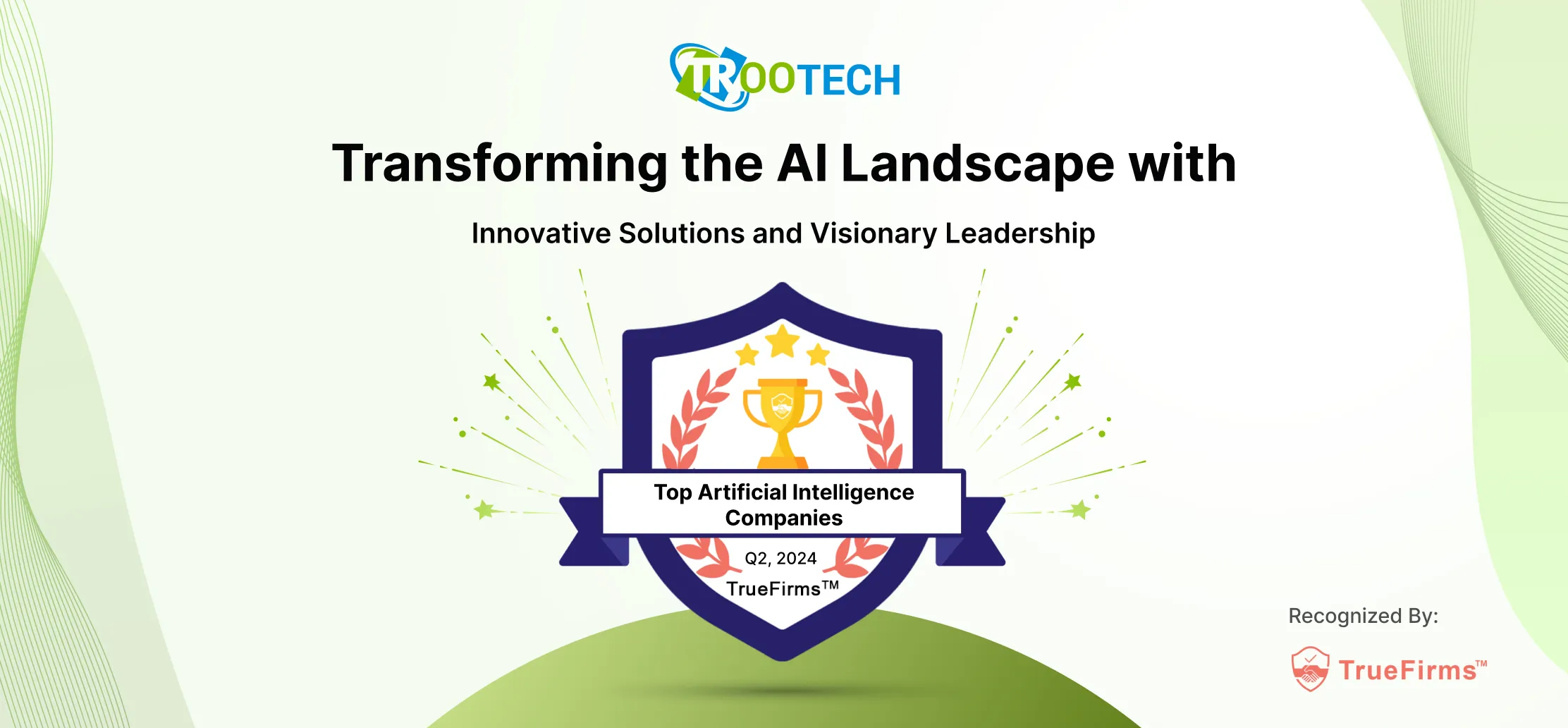 TROOTECH

Transforming the AI Landscape with

Innovative Solutions and Visionary Leadership

Top Artificial Intelligence Companies

Q2, 2024

TrueFirms™

Recognized By:

TrueFirms™